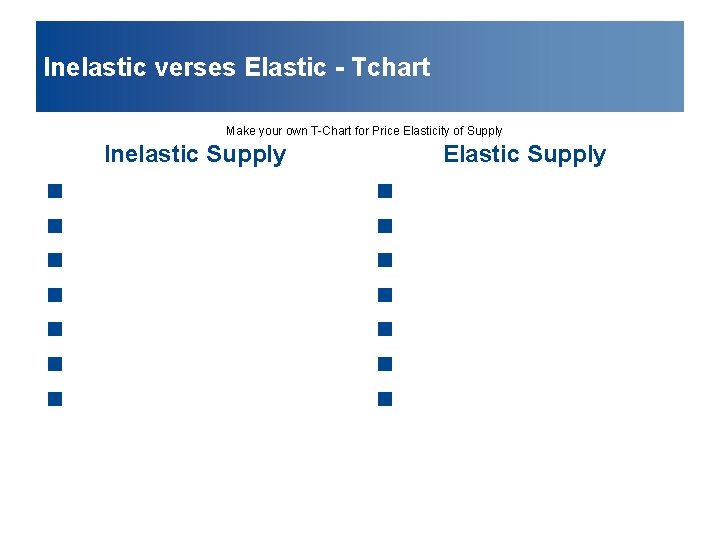 Inelastic verses Elastic - Tchart

Make your own T-Chart for Price Elasticity of Supply

Inelastic Supply

Elastic Supply